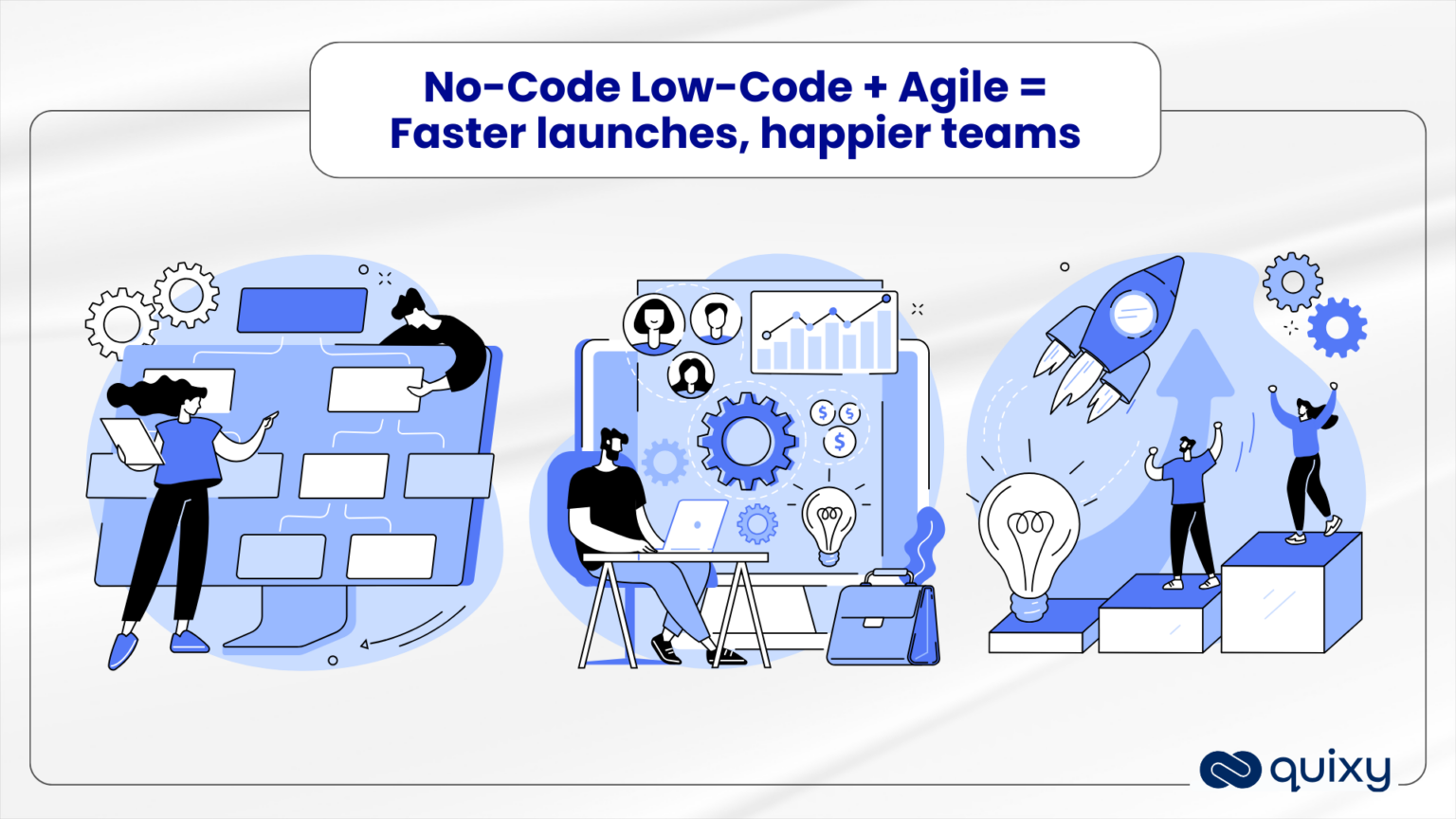 No-Code Low-Code + Agile =
Faster launches, happier teams

$ $
$

quixy